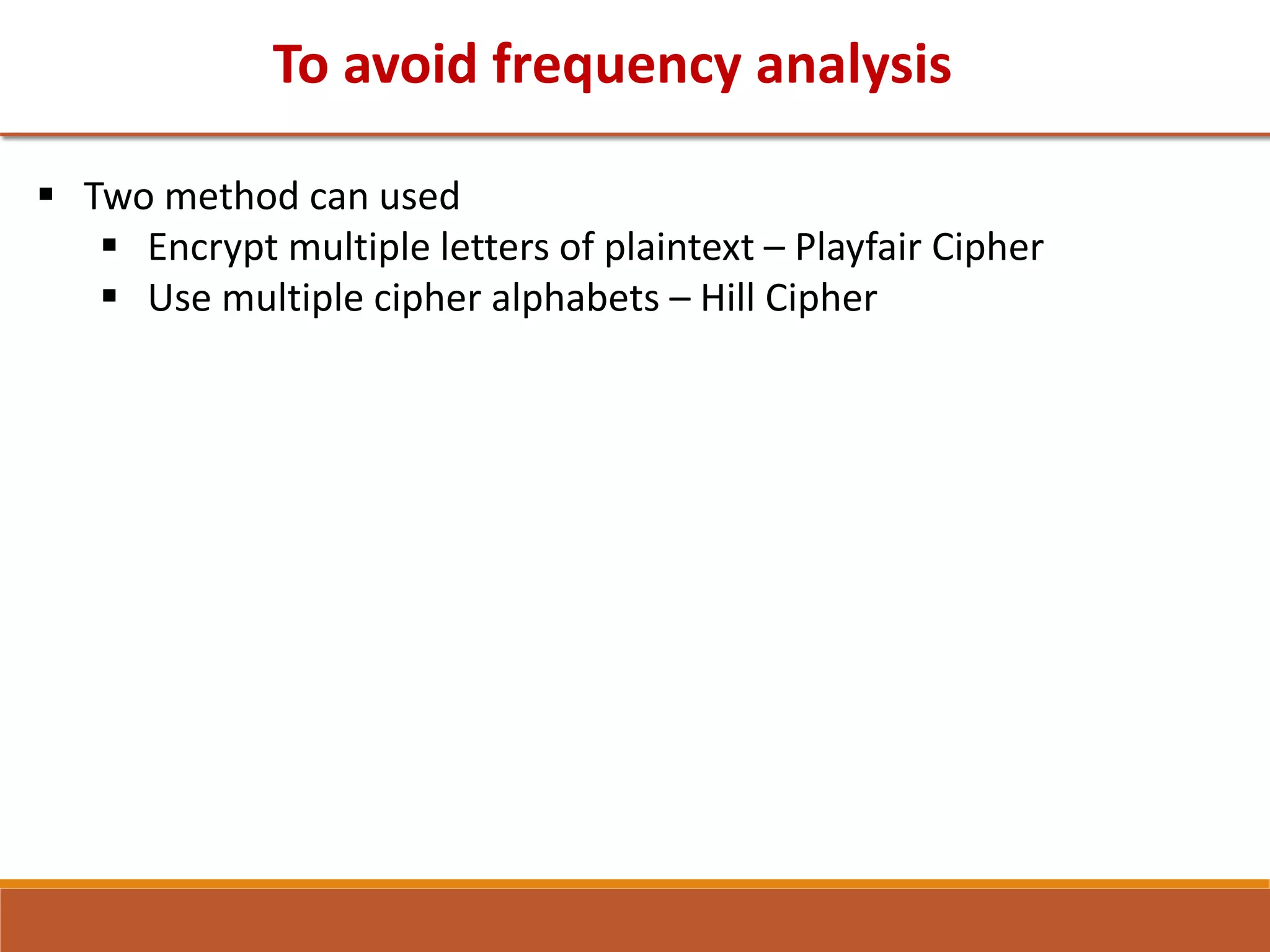 To avoid frequency analysis

▪ Two method can used
  ▪ Encrypt multiple letters of plaintext – Playfair Cipher
  ▪ Use multiple cipher alphabets – Hill Cipher